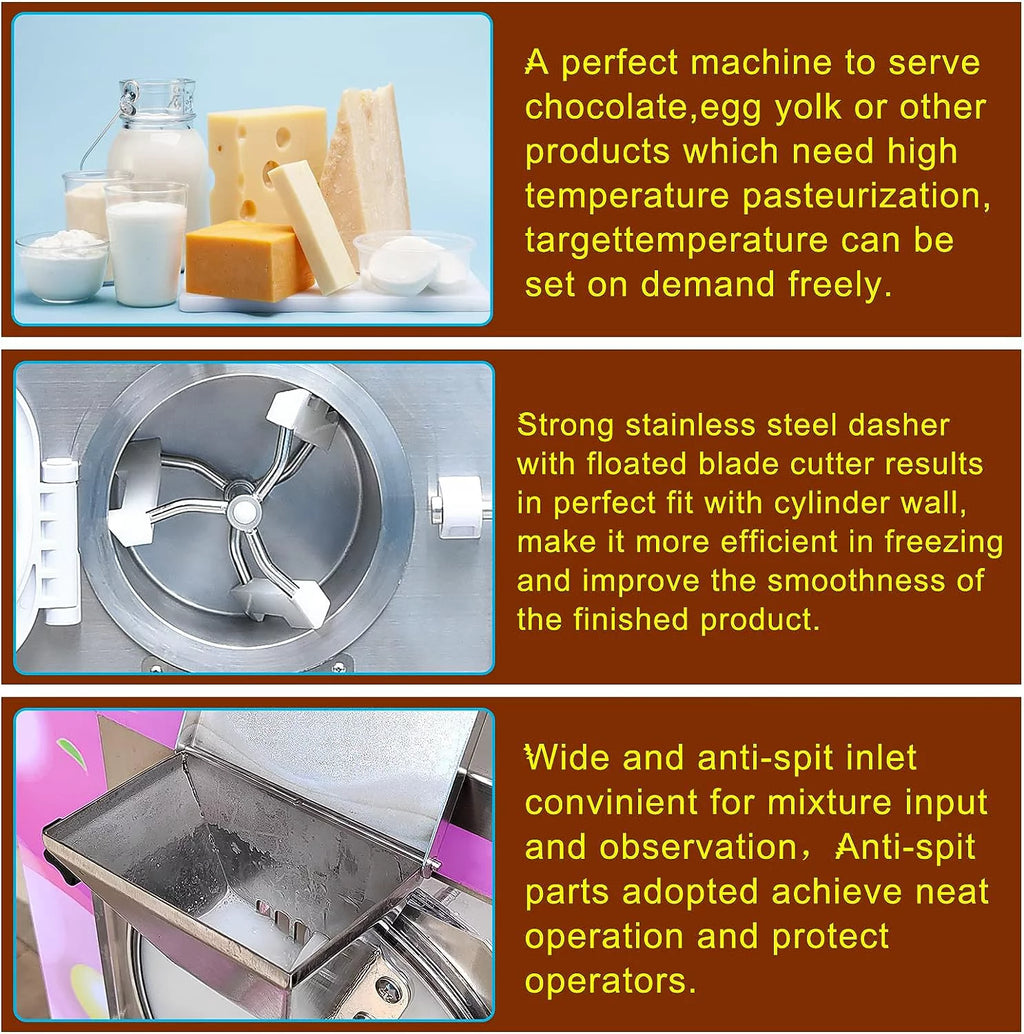 A perfect machine to serve chocolate,egg yolk or other products which need high temperature pasteurization, targettemperature can be set on demand freely.

Strong stainless steel dasher with floated blade cutter results in perfect fit with cylinder wall, make it more efficient in freezing and improve the smoothness of the finished product.

Wide and anti-spit inlet convinient for mixture input and observation，Anti-spit parts adopted achieve neat operation and protect operators.